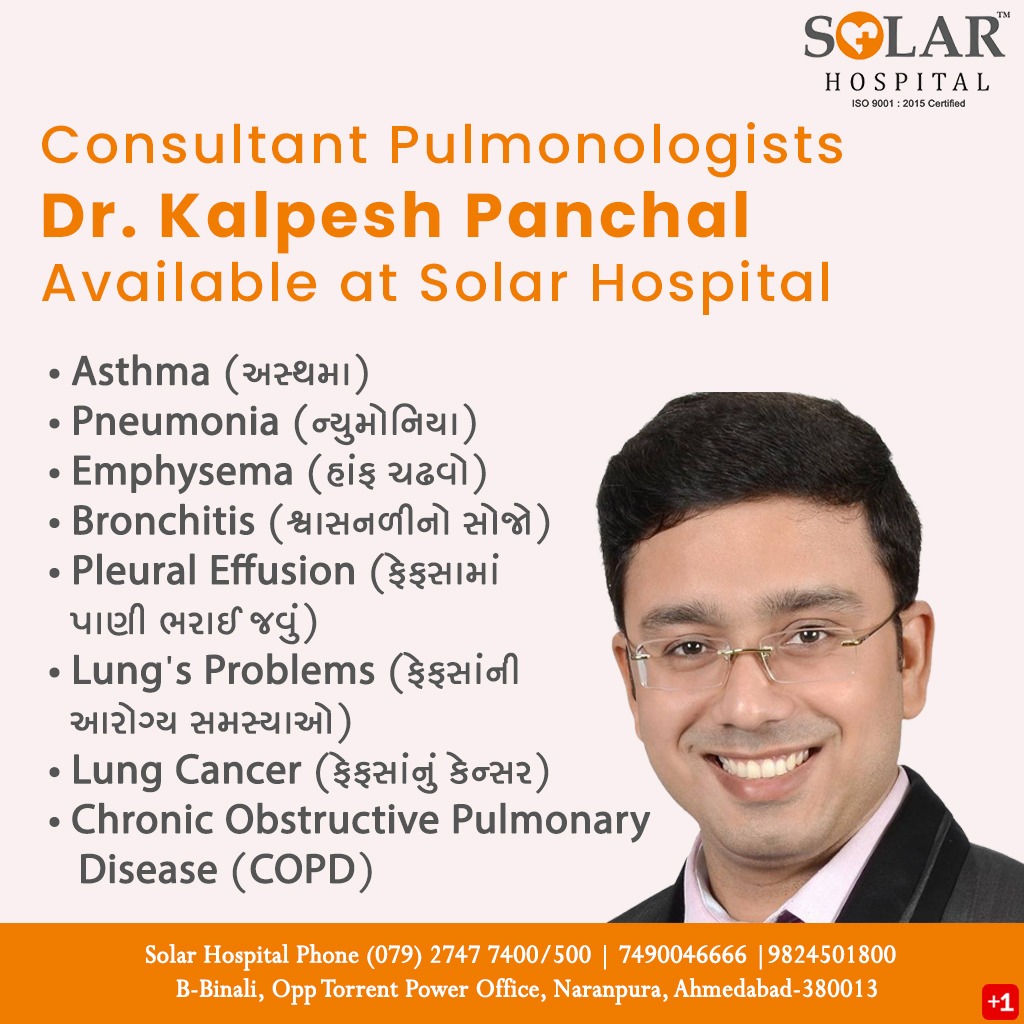 SOLAR™
HOSPITAL
ISO 9001 : 2015 Certified

Consultant Pulmonologists
Dr. Kalpesh Panchal
Available at Solar Hospital

• Asthma (અસ્થમા)
• Pneumonia (ન્યુમોનિયા)
• Emphysema (હાંફ ચઢવો)
• Bronchitis (શ્વાસનળીનો સોજો)
• Pleural Effusion (ફેફસામાં પાણી ભરાઈ જવું)
• Lung's Problems (ફેફસાંની આરોગ્ય સમસ્યાઓ)
• Lung Cancer (ફેફસાંનું કેન્સર)
• Chronic Obstructive Pulmonary Disease (COPD)

Solar Hospital Phone (079) 2747 7400/500 | 7490046666 |9824501800
B-Binali, Opp Torrent Power Office, Naranpura, Ahmedabad-380013

+1